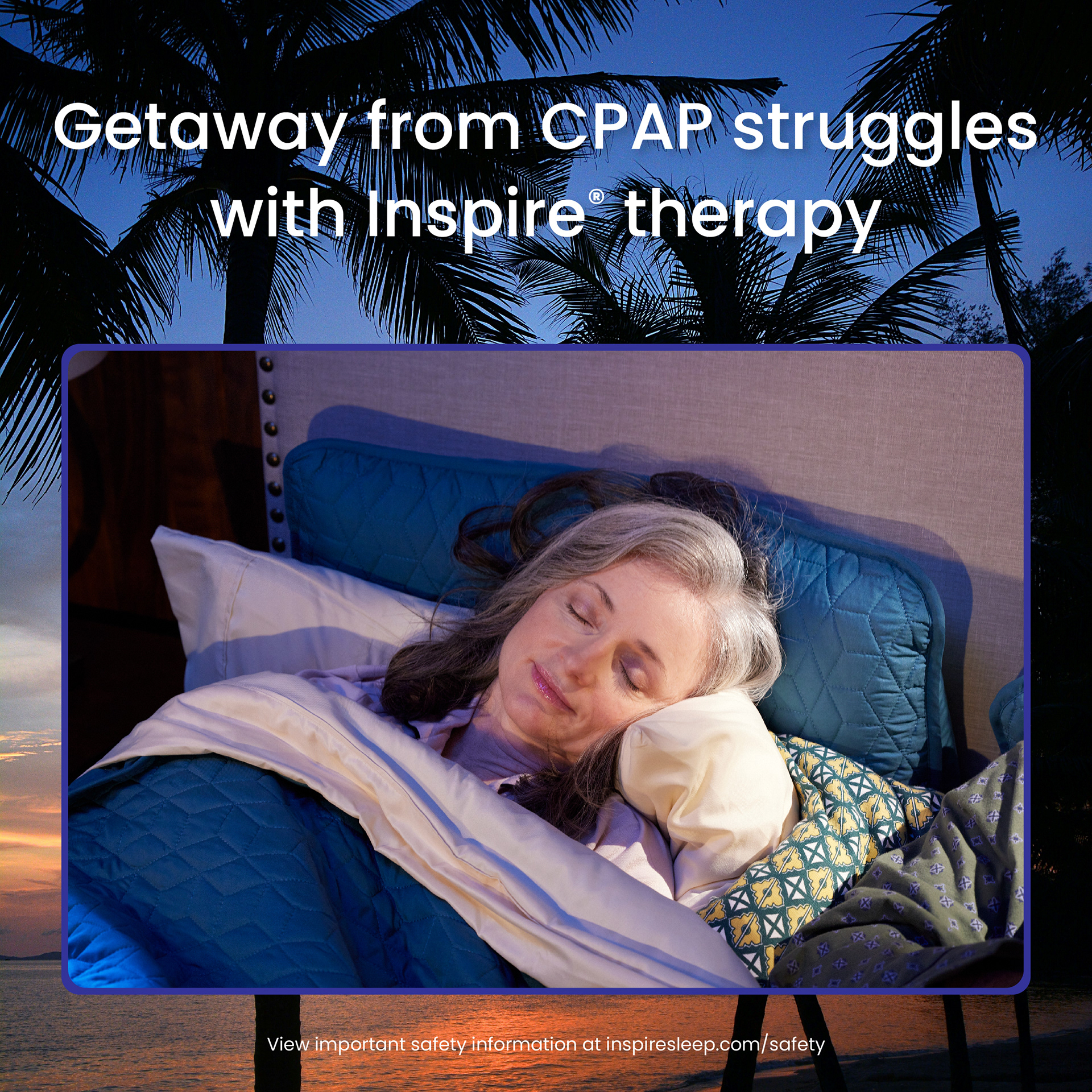 Getaway from CPAP struggles with Inspire® therapy

View important safety information at inspiresleep.com/safety